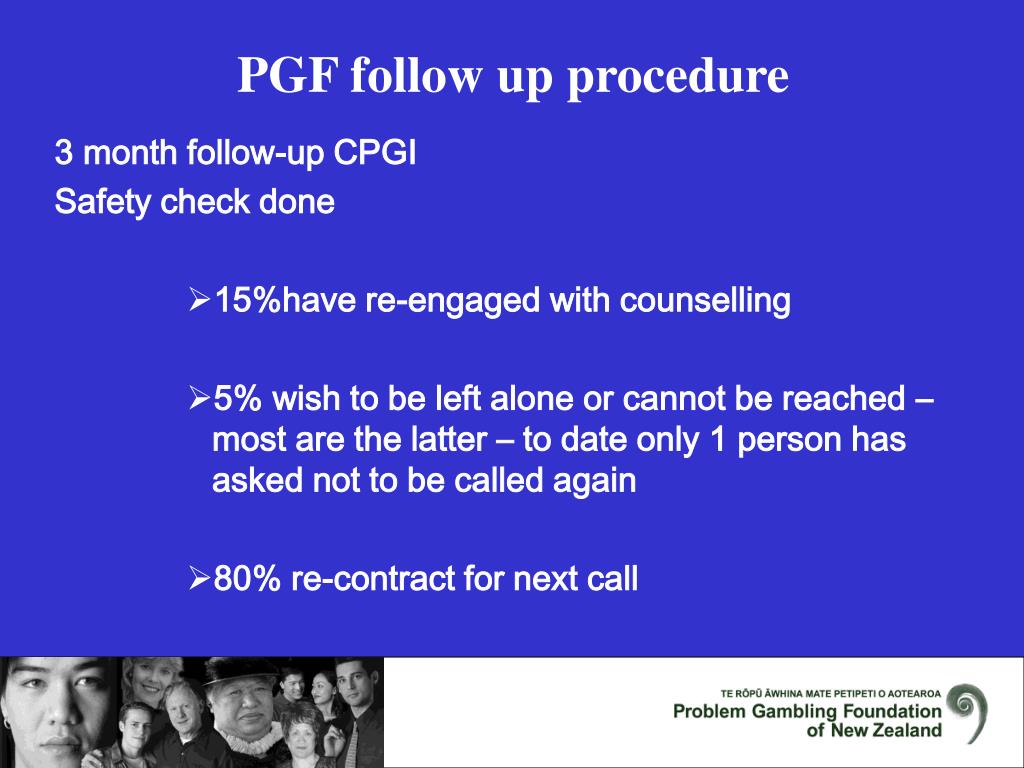 PGF follow up procedure

3 month follow-up CPGI
Safety check done

➢15%have re-engaged with counselling

➢5% wish to be left alone or cannot be reached – most are the latter – to date only 1 person has asked not to be called again

➢80% re-contract for next call

TE RŌPŪ ĀWHINA MATE PETIPETI O AOTEAROA
Problem Gambling Foundation of New Zealand